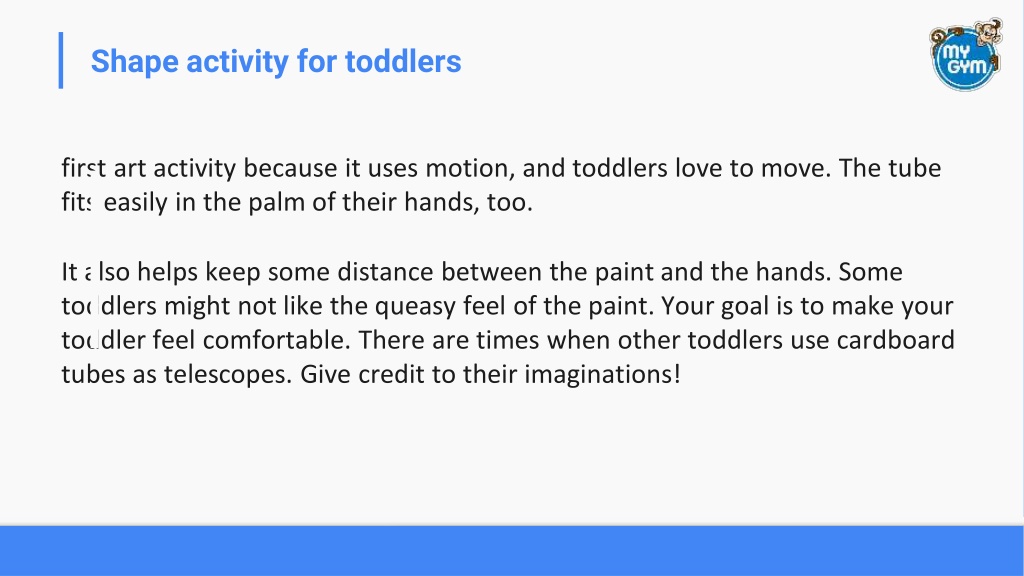 Shape activity for toddlers

MY GYM

first art activity because it uses motion, and toddlers love to move. The tube fits easily in the palm of their hands, too.

It also helps keep some distance between the paint and the hands. Some toddlers might not like the queasy feel of the paint. Your goal is to make your toddler feel comfortable. There are times when other toddlers use cardboard tubes as telescopes. Give credit to their imaginations!